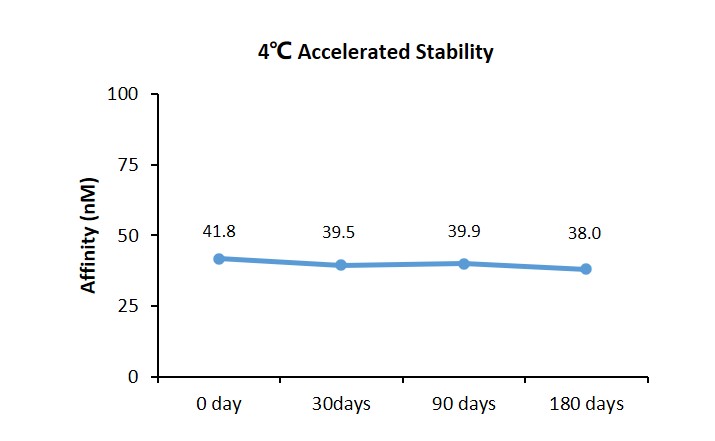 4℃ Accelerated Stability

Affinity (nM)

100
75
50
25
0

41.8
39.5
39.9
38.0

0 day
30days
90 days
180 days